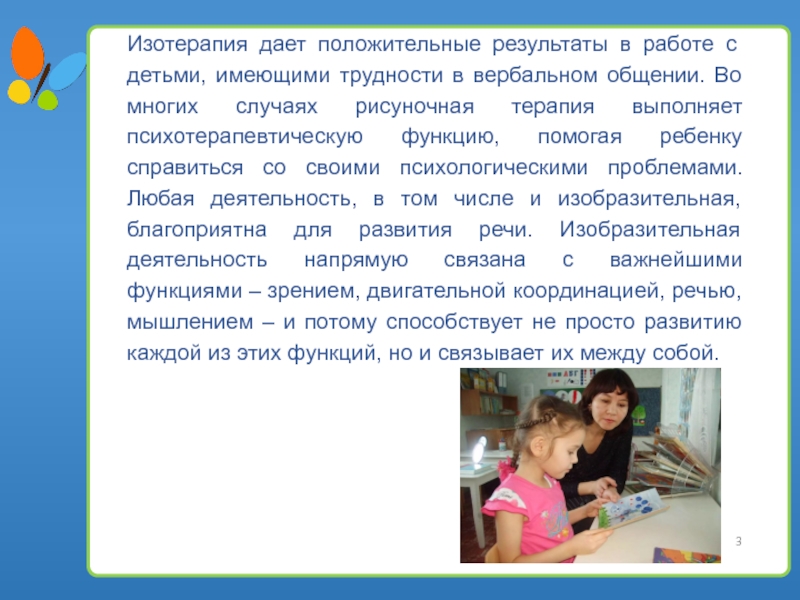 Изотерапия дает положительные результаты в работе с детьми, имеющими трудности в вербальном общении. Во многих случаях рисуночная терапия выполняет психотерапевтическую функцию, помогая ребенку справиться со своими психологическими проблемами. Любая деятельность, в том числе и изобразительная, благоприятна для развития речи. Изобразительная деятельность напрямую связана с важнейшими функциями – зрением, двигательной координацией, речью, мышлением – и потому способствует не просто развитию каждой из этих функций, но и связывает их между собой.

3